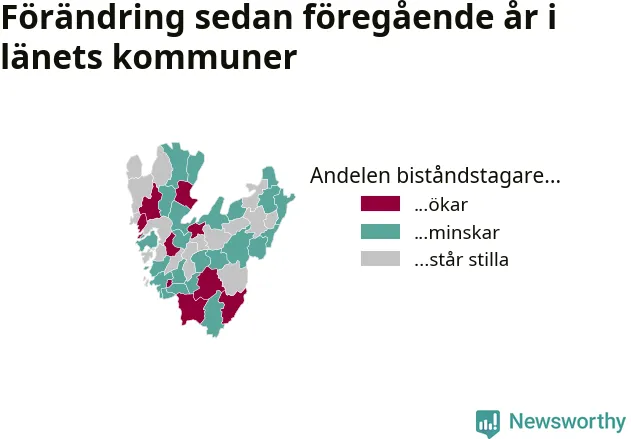 Förändring sedan föregående år i länets kommuner

Andelen biståndstagare...
...ökar
...minskar
...står stilla

Newsworthy